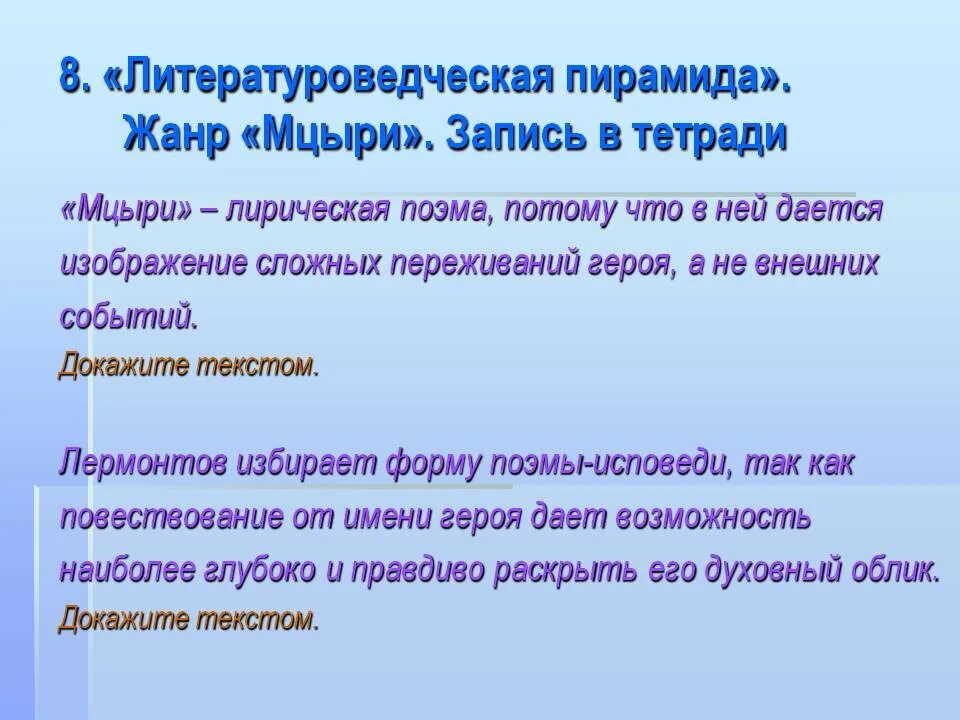 8. «Литературоведческая пирамида». Жанр «Мцыри». Запись в тетради

«Мцыри» – лирическая поэма, потому что в ней дается изображение сложных переживаний героя, а не внешних событий.
Докажите текстом.

Лермонтов избирает форму поэмы-исповеди, так как повествование от имени героя дает возможность наиболее глубоко и правдиво раскрыть его духовный облик.
Докажите текстом.